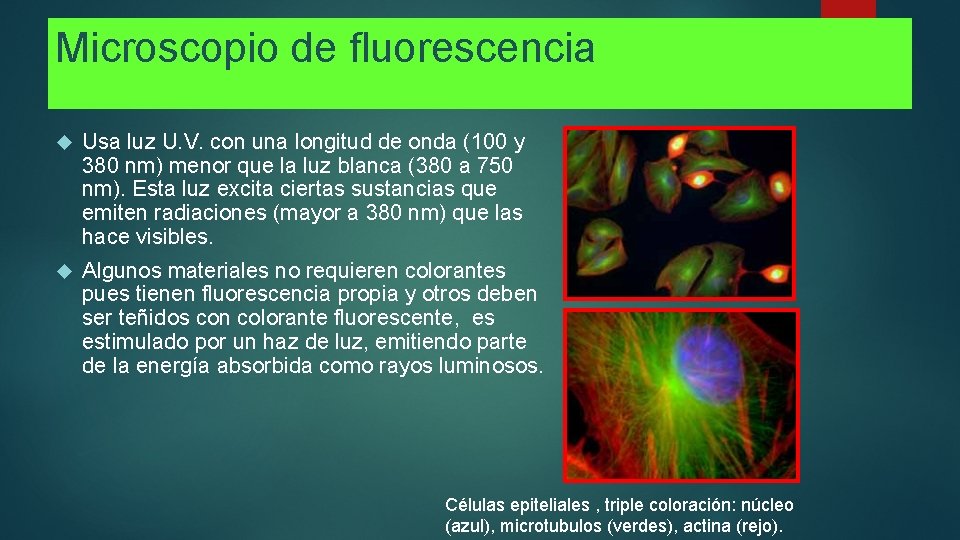 Microscopio de fluorescencia

Usa luz U.V. con una longitud de onda (100 y 380 nm) menor que la luz blanca (380 a 750 nm). Esta luz excita ciertas sustancias que emiten radiaciones (mayor a 380 nm) que las hace visibles.

Algunos materiales no requieren colorantes pues tienen fluorescencia propia y otros deben ser teñidos con colorante fluorescente, es estimulado por un haz de luz, emitiendo parte de la energía absorbida como rayos luminosos.

Células epiteliales , triple coloración: núcleo (azul), microtubulos (verdes), actina (rejo).